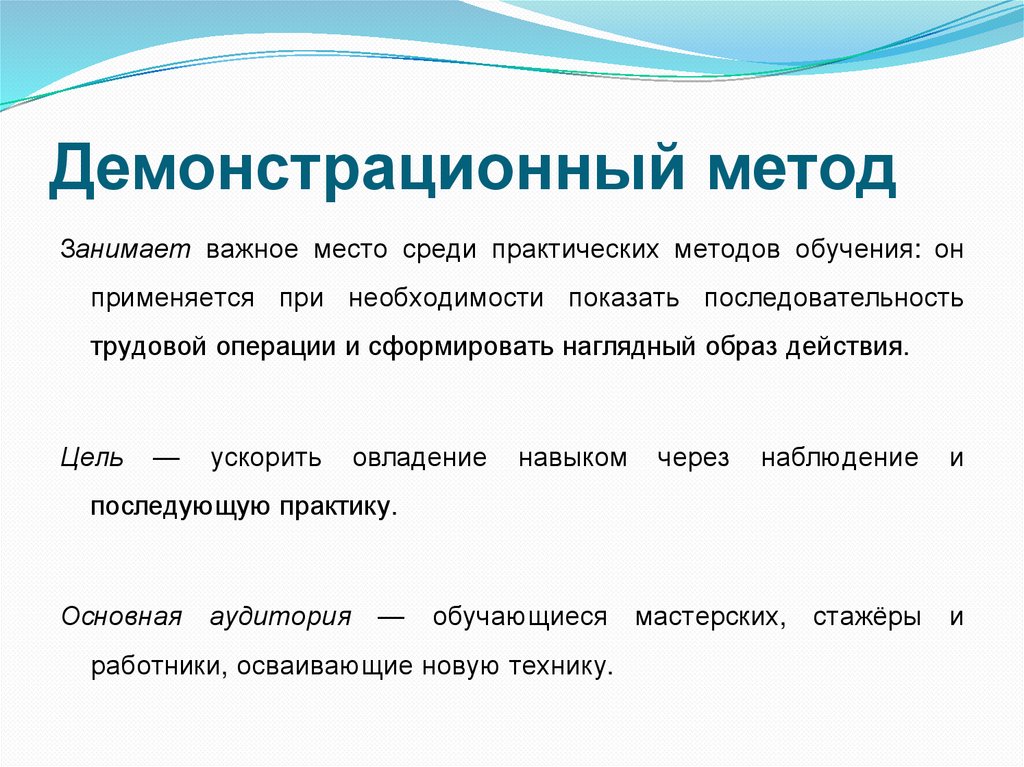 Демонстрационный метод

Занимает важное место среди практических методов обучения: он применяется при необходимости показать последовательность трудовой операции и сформировать наглядный образ действия.

Цель — ускорить овладение навыком через наблюдение и последующую практику.

Основная аудитория — обучающиеся мастерских, стажёры и работники, осваивающие новую технику.